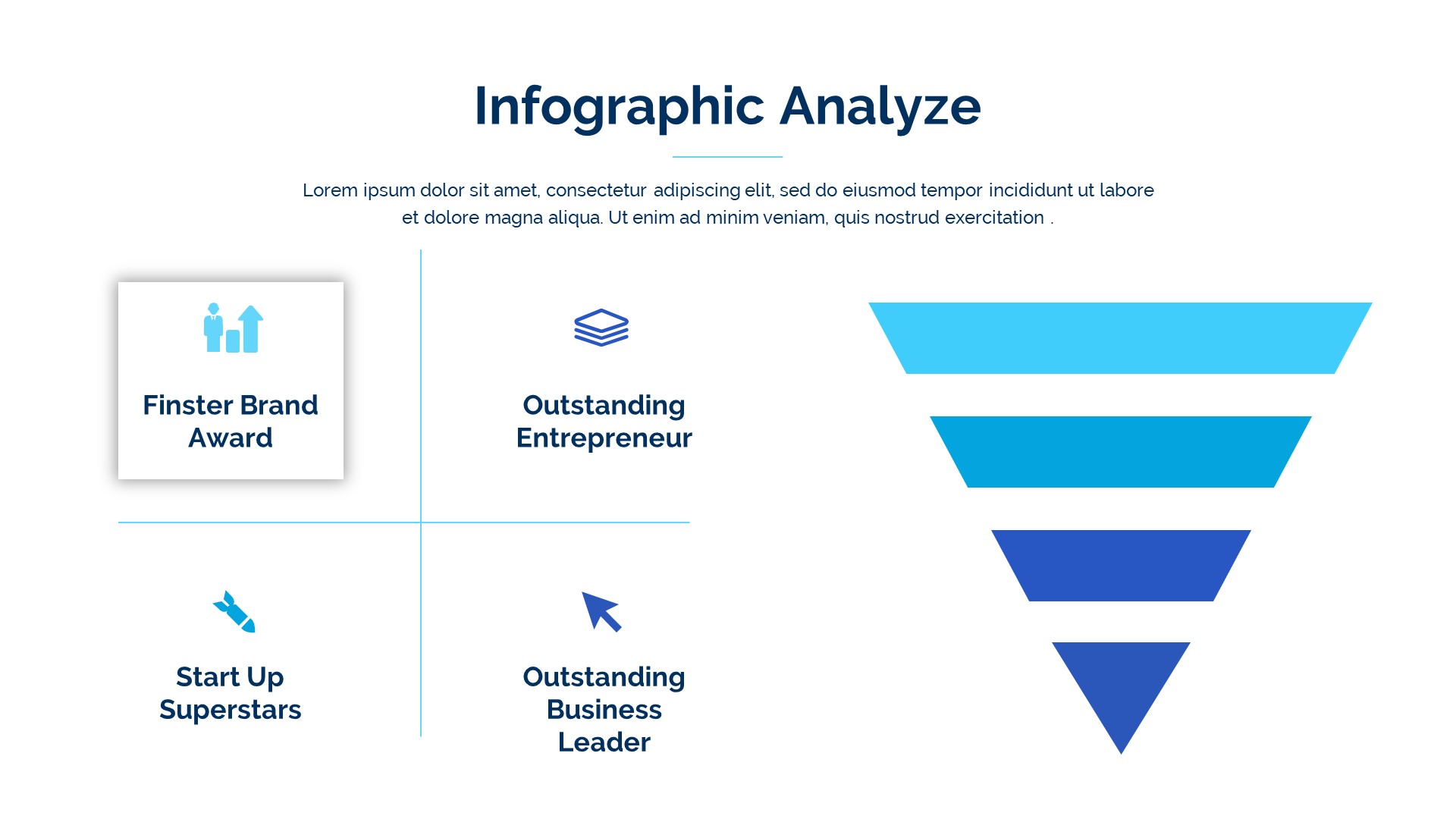 Infographic Analyze

Lorem ipsum dolor sit amet, consectetur adipiscing elit, sed do eiusmod tempor incididunt ut labore et dolore magna aliqua. Ut enim ad minim veniam, quis nostrud exercitation .

Finster Brand Award

Outstanding Entrepreneur

Start Up Superstars

Outstanding Business Leader